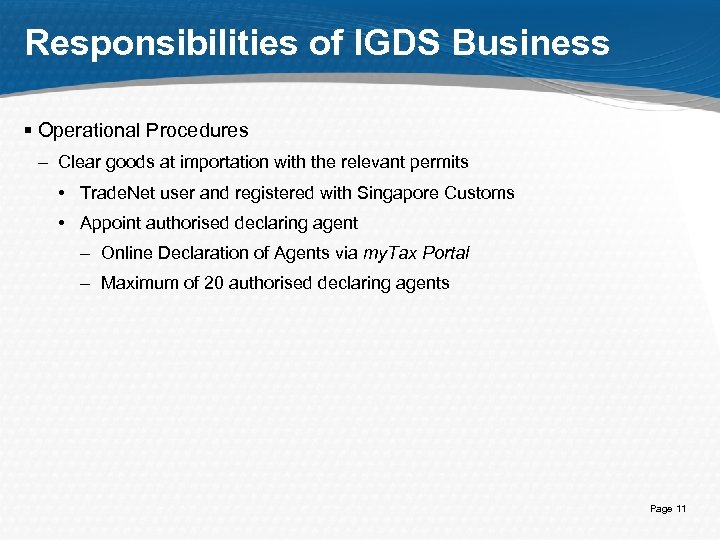 Responsibilities of IGDS Business

▪ Operational Procedures

– Clear goods at importation with the relevant permits

• TradeNet user and registered with Singapore Customs

• Appoint authorised declaring agent

– Online Declaration of Agents via myTax Portal

– Maximum of 20 authorised declaring agents

Page 11